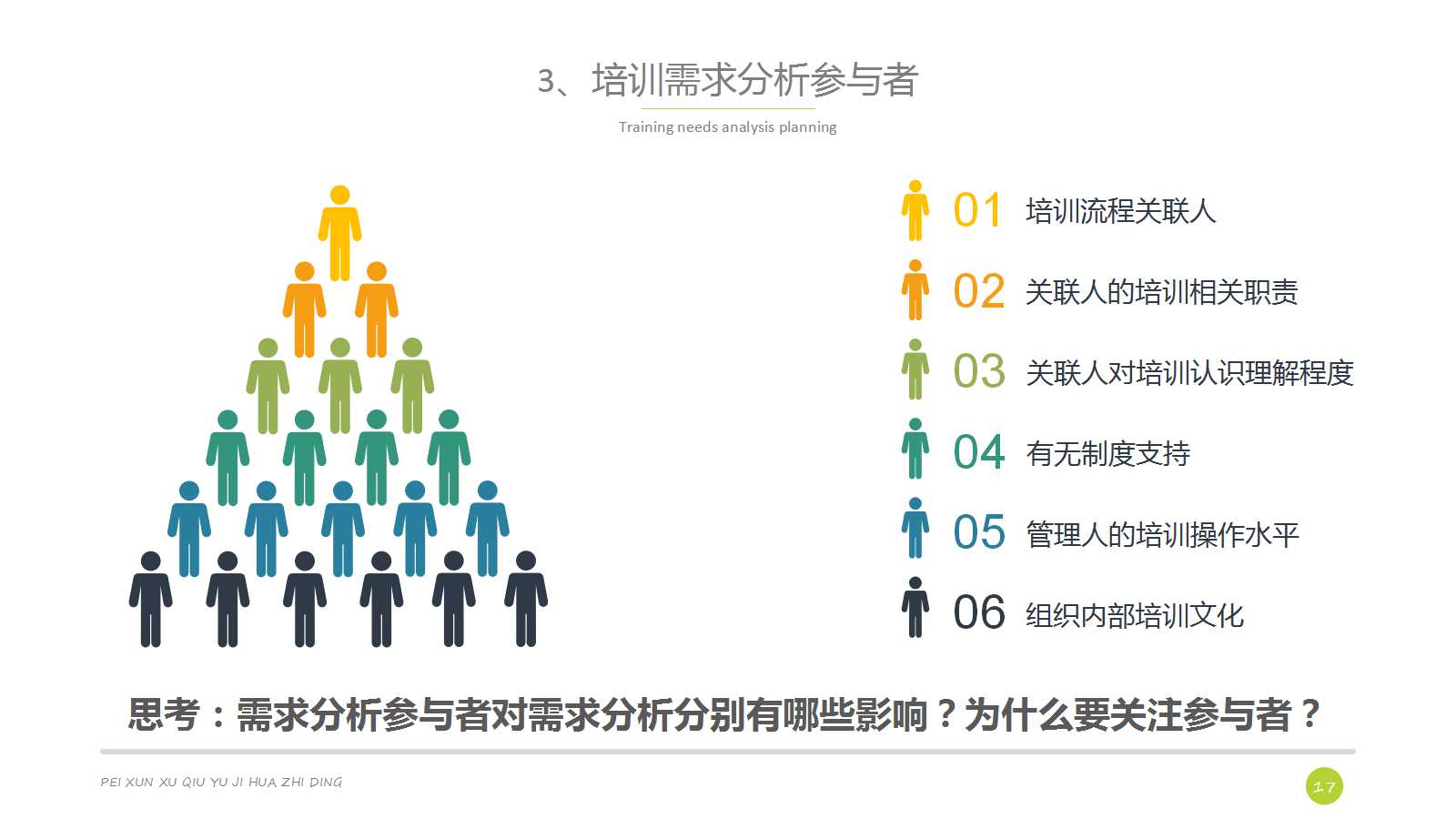 3、培训需求分析参与者

Training needs analysis planning

01 培训流程关联人

02 关联人的培训相关职责

03 关联人对培训认识理解程度

04 有无制度支持

05 管理人的培训操作水平

06 组织内部培训文化

思考：需求分析参与者对需求分析分别有哪些影响？为什么要关注参与者？

PEI XUN XU QIU YU JI HUA ZHI DING

17